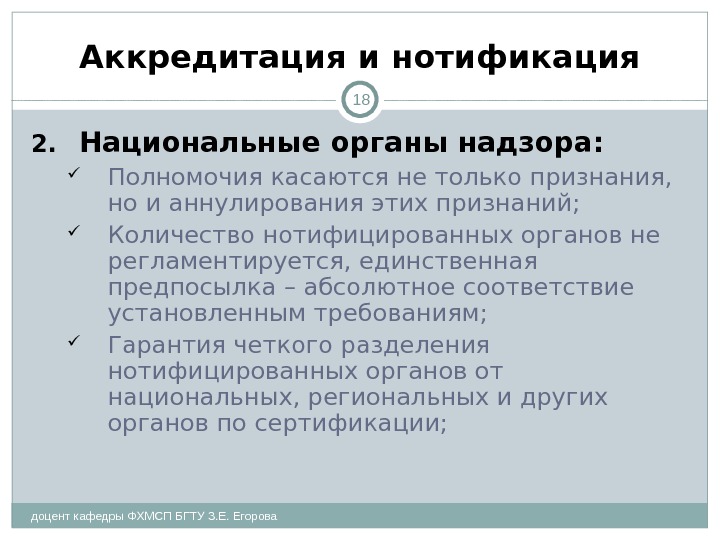 Аккредитация и нотификация

18

2. Национальные органы надзора:

✓ Полномочия касаются не только признания, но и аннулирования этих признаний;

✓ Количество нотифицированных органов не регламентируется, единственная предпосылка – абсолютное соответствие установленным требованиям;

✓ Гарантия четкого разделения нотифицированных органов от национальных, региональных и других органов по сертификации;

доцент кафедры ФХМСП БГТУ З.Е. Егорова